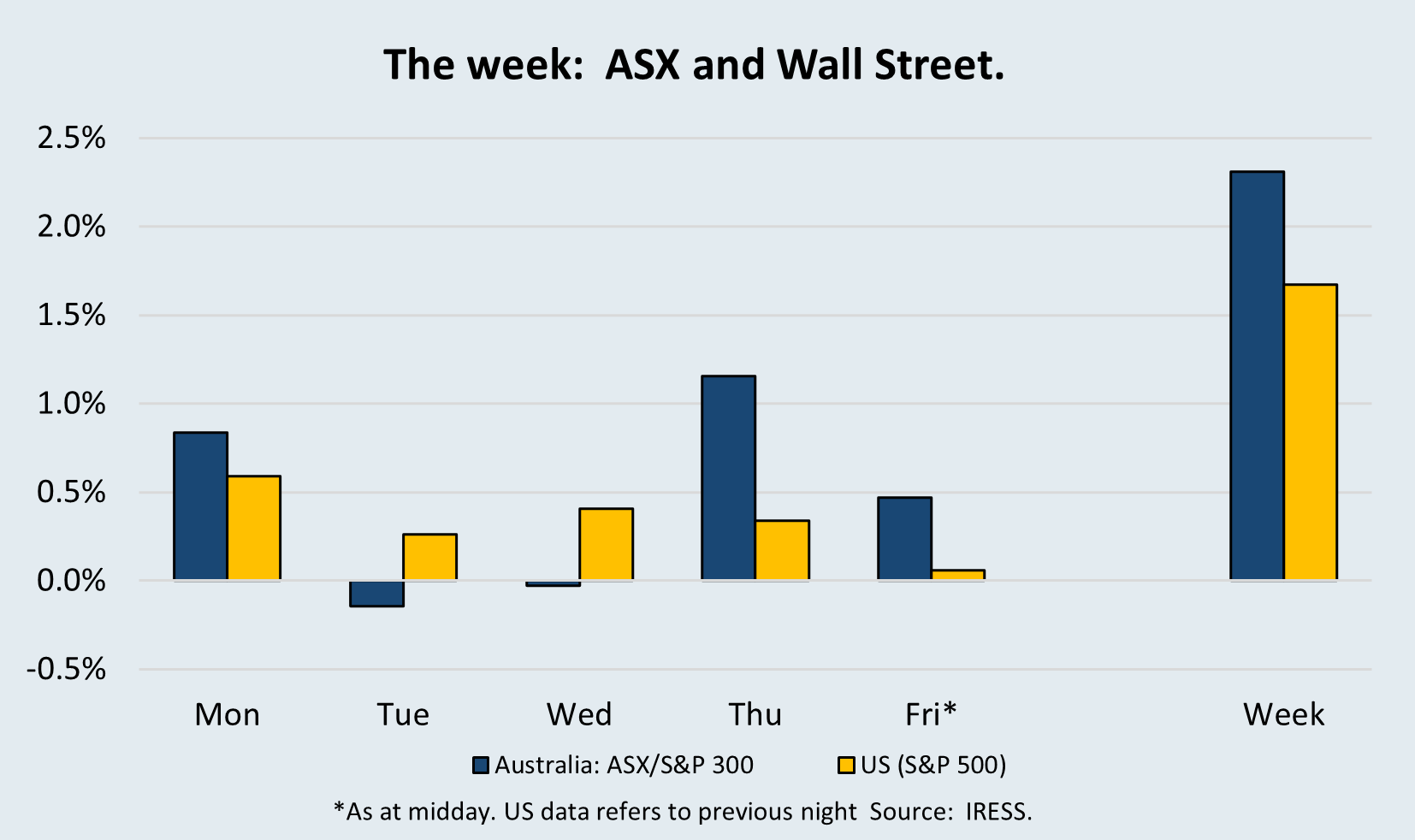 The week: ASX and Wall Street.

2.5%
2.0%
1.5%
1.0%
0.5%
0.0%
-0.5%

Mon
Tue
Wed
Thu
Fri*
Week

Australia: ASX/S&P 300
US (S&P 500)

*As at midday. US data refers to previous night Source: IRESS.